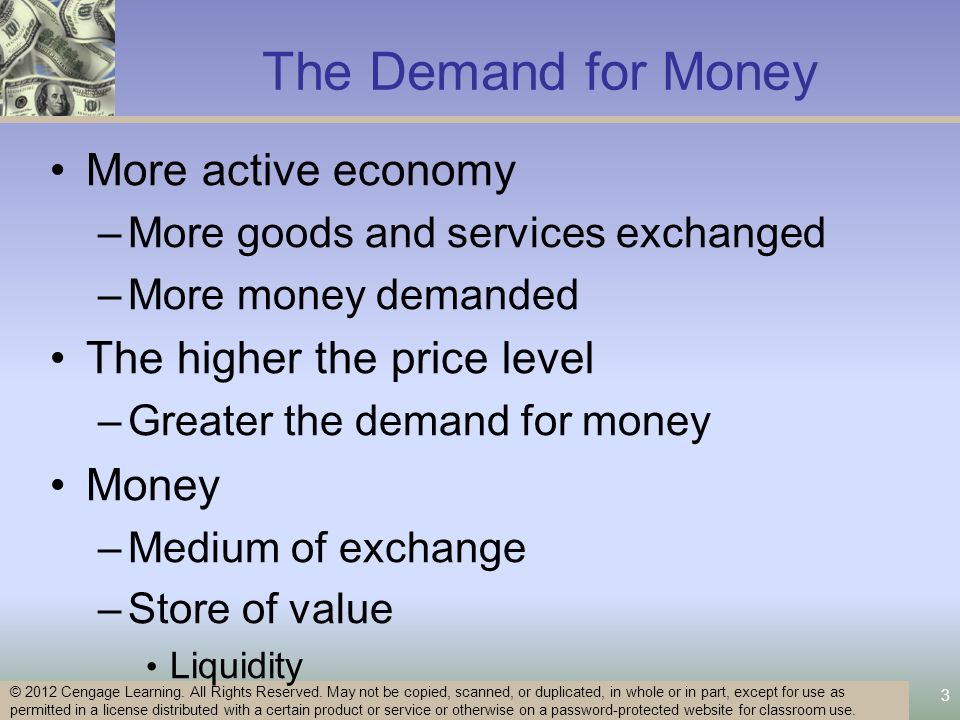 The Demand for Money

• More active economy
– More goods and services exchanged
– More money demanded
• The higher the price level
– Greater the demand for money
• Money
– Medium of exchange
– Store of value
• Liquidity

© 2012 Cengage Learning. All Rights Reserved. May not be copied, scanned, or duplicated, in whole or in part, except for use as permitted in a license distributed with a certain product or service or otherwise on a password-protected website for classroom use.

3